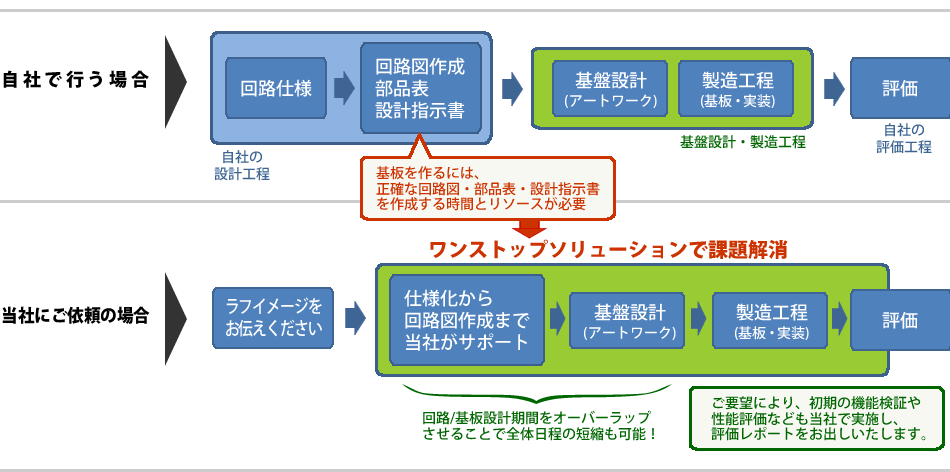 自社で行う場合

回路仕様

回路図作成
部品表
設計指示書

自社の
設計工程

基盤設計
(アートワーク)

製造工程
(基板・実装)

基盤設計・製造工程

評価

自社の
評価工程

基板を作るには、
正確な回路図・部品表・設計指示書
を作成する時間とリソースが必要

ワンストップソリューションで課題解消

当社にご依頼の場合

ラフイメージを
お伝えください

仕様化から
回路図作成まで
当社がサポート

基盤設計
(アートワーク)

製造工程
(基板・実装)

評価

回路/基板設計期間をオーバーラップ
させることで全体日程の短縮も可能！

ご要望により、初期の機能検証や
性能評価なども当社で実施し、
評価レポートをお出しいたします。